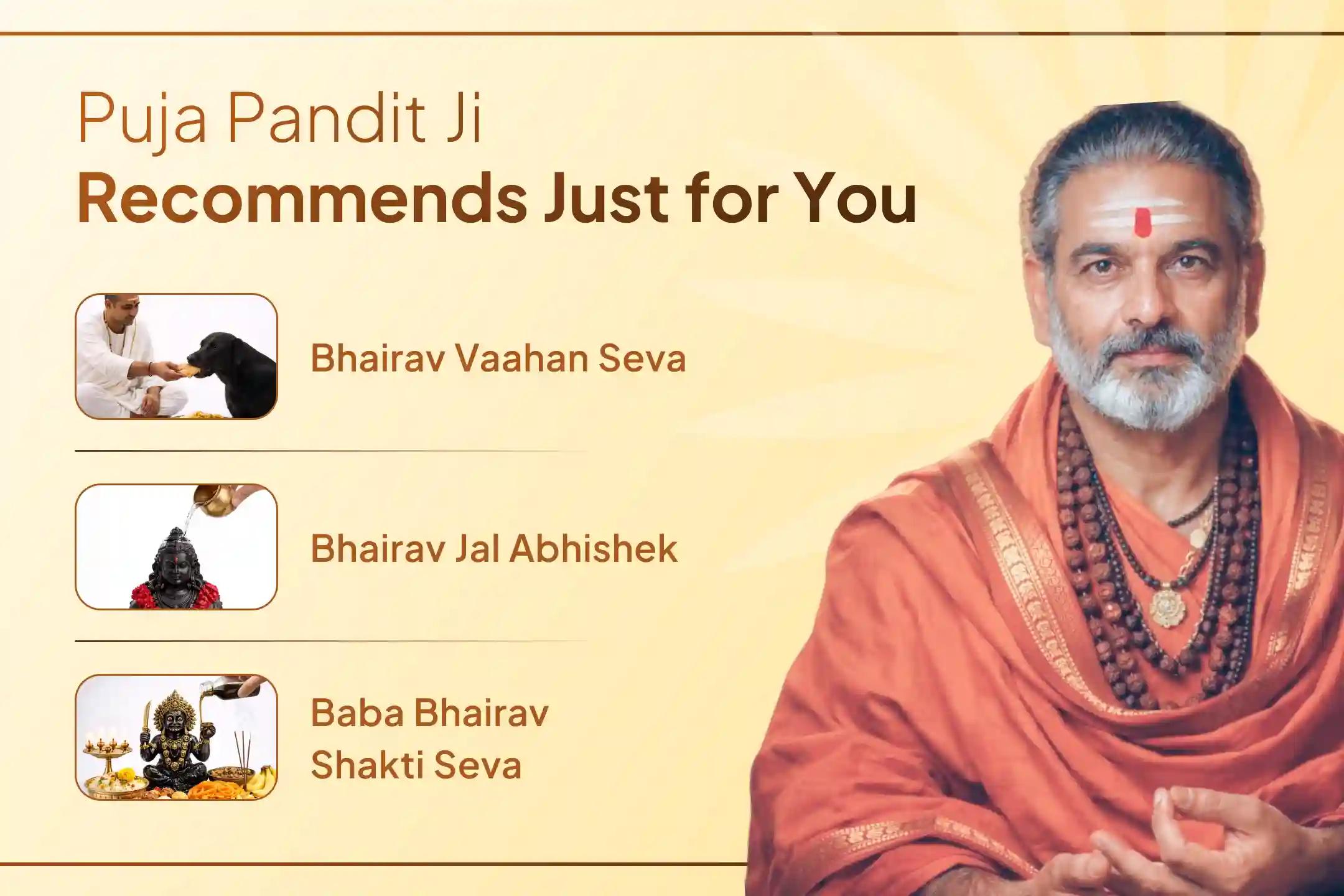 Puja Pandit Ji
Recommends Just for You

Bhairav Vaahan Seva

Bhairav Jal Abhishek

Baba Bhairav
Shakti Seva